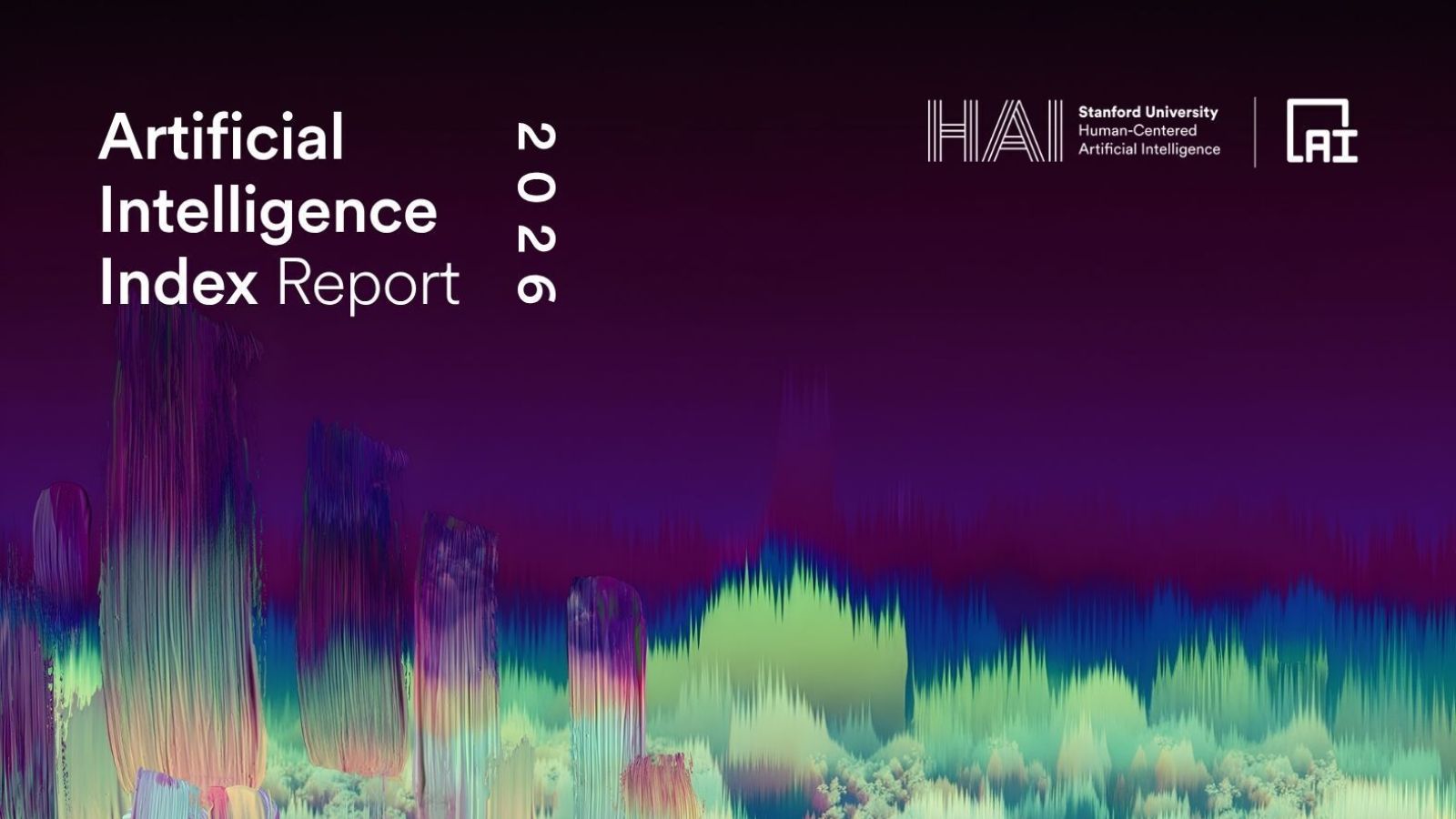 Artificial Intelligence Index Report

2026

HAI Stanford University Human-Centered Artificial Intelligence

AI